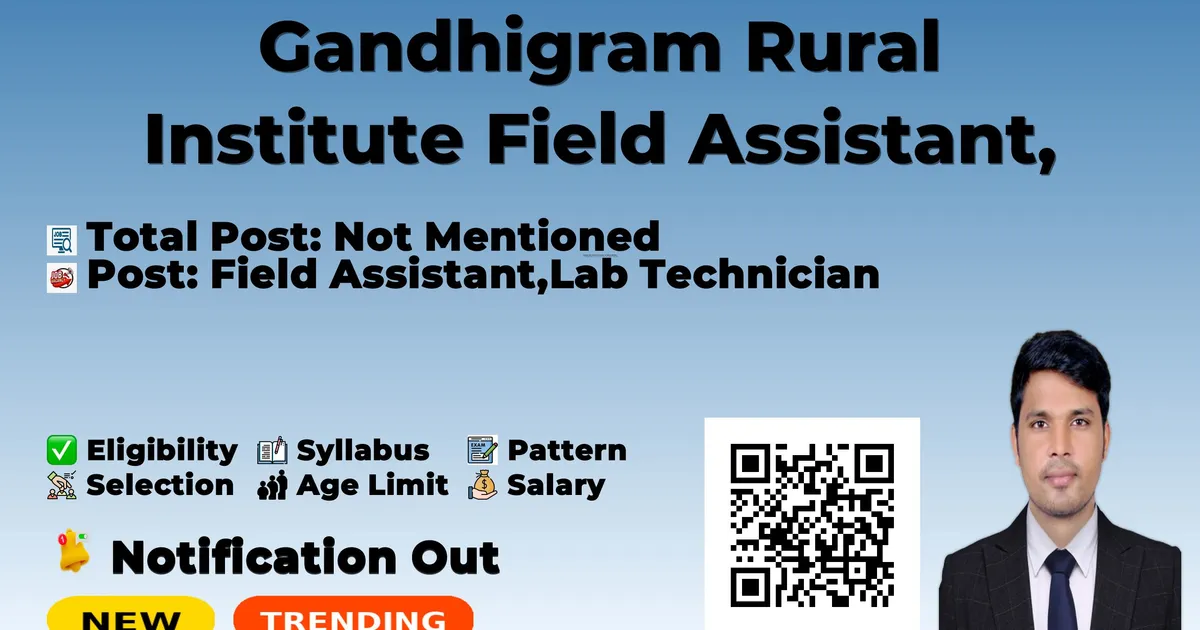 Gandhigram Rural Institute Field Assistant,

Total Post: Not Mentioned
Post: Field Assistant,Lab Technician

Eligibility Syllabus Pattern
Selection Age Limit Salary

Notification Out

NEW TRENDING